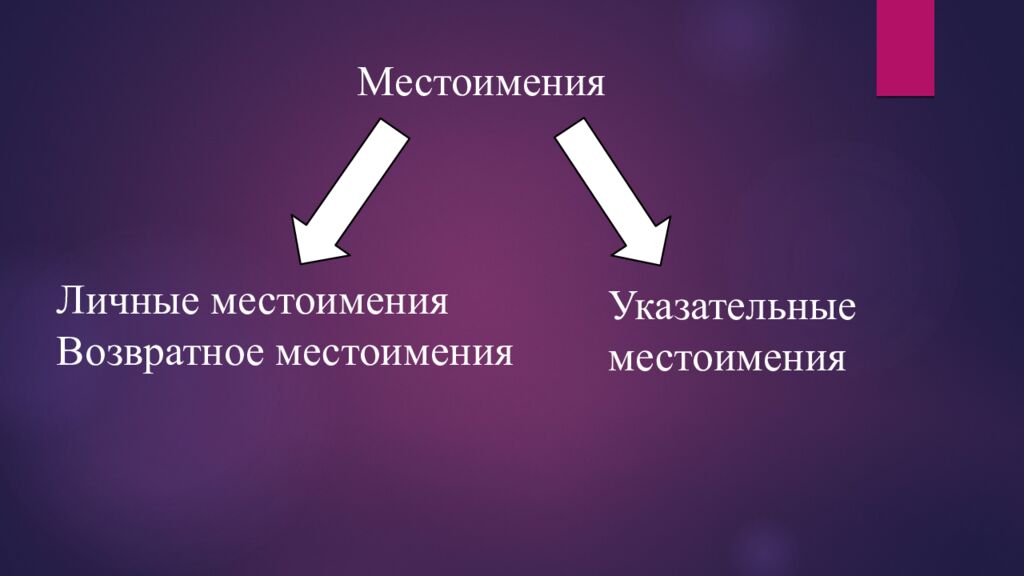 Местоимения

Личные местоимения
Возвратное местоимения

Указательные местоимения